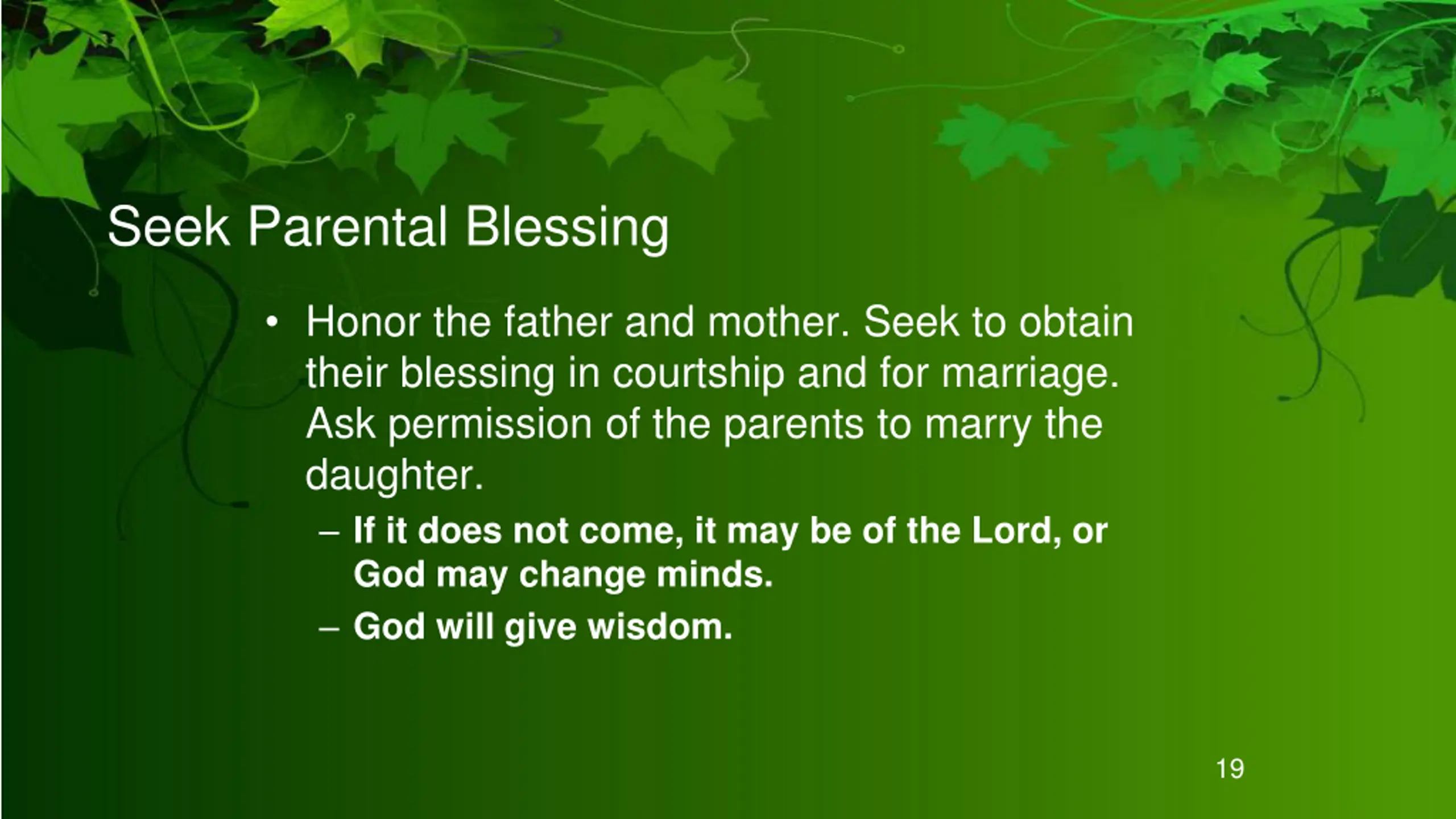 Seek Parental Blessing

• Honor the father and mother. Seek to obtain their blessing in courtship and for marriage. Ask permission of the parents to marry the daughter.

– If it does not come, it may be of the Lord, or God may change minds.

– God will give wisdom.

19